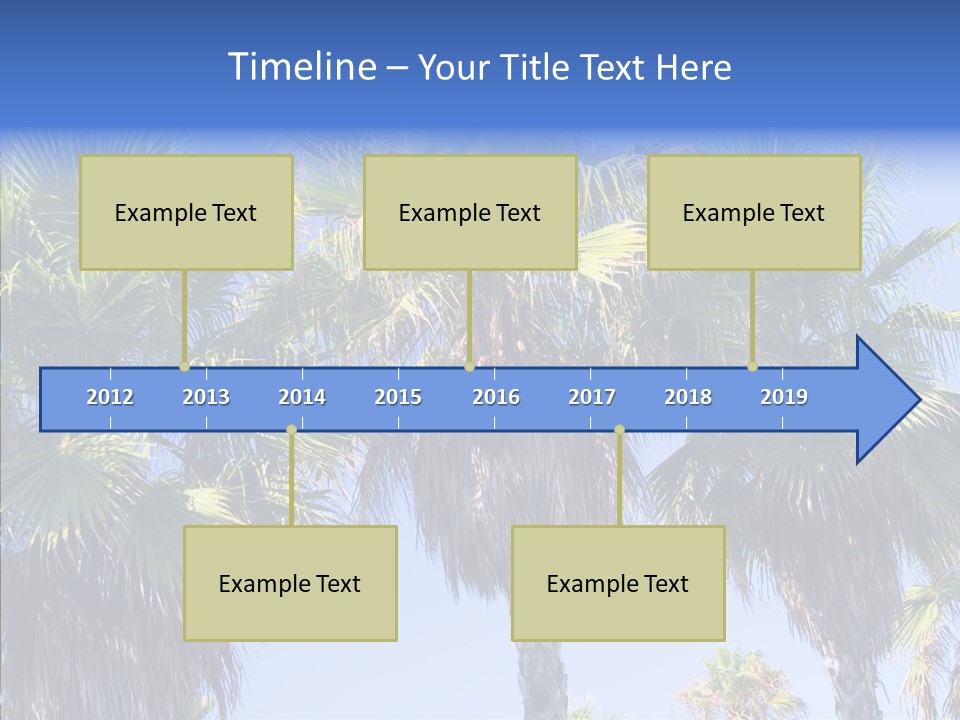 Timeline – Your Title Text Here

Example Text

Example Text

Example Text

2012 2013 2014 2015 2016 2017 2018 2019

Example Text

Example Text